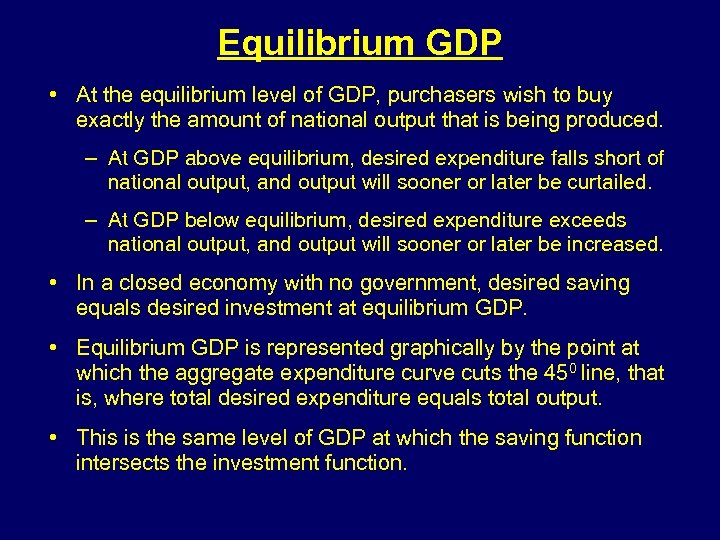 Equilibrium GDP

• At the equilibrium level of GDP, purchasers wish to buy exactly the amount of national output that is being produced.

– At GDP above equilibrium, desired expenditure falls short of national output, and output will sooner or later be curtailed.

– At GDP below equilibrium, desired expenditure exceeds national output, and output will sooner or later be increased.

• In a closed economy with no government, desired saving equals desired investment at equilibrium GDP.

• Equilibrium GDP is represented graphically by the point at which the aggregate expenditure curve cuts the $45^0$ line, that is, where total desired expenditure equals total output.

• This is the same level of GDP at which the saving function intersects the investment function.